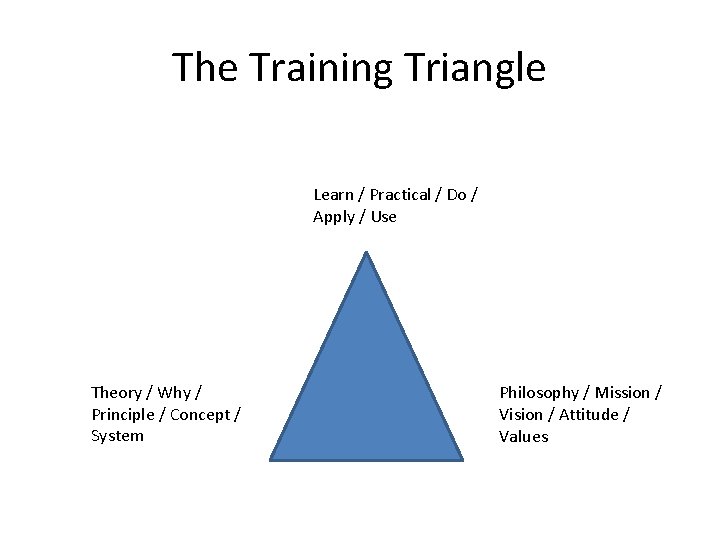 The Training Triangle

Learn / Practical / Do / Apply / Use

Theory / Why / Principle / Concept / System

Philosophy / Mission / Vision / Attitude / Values